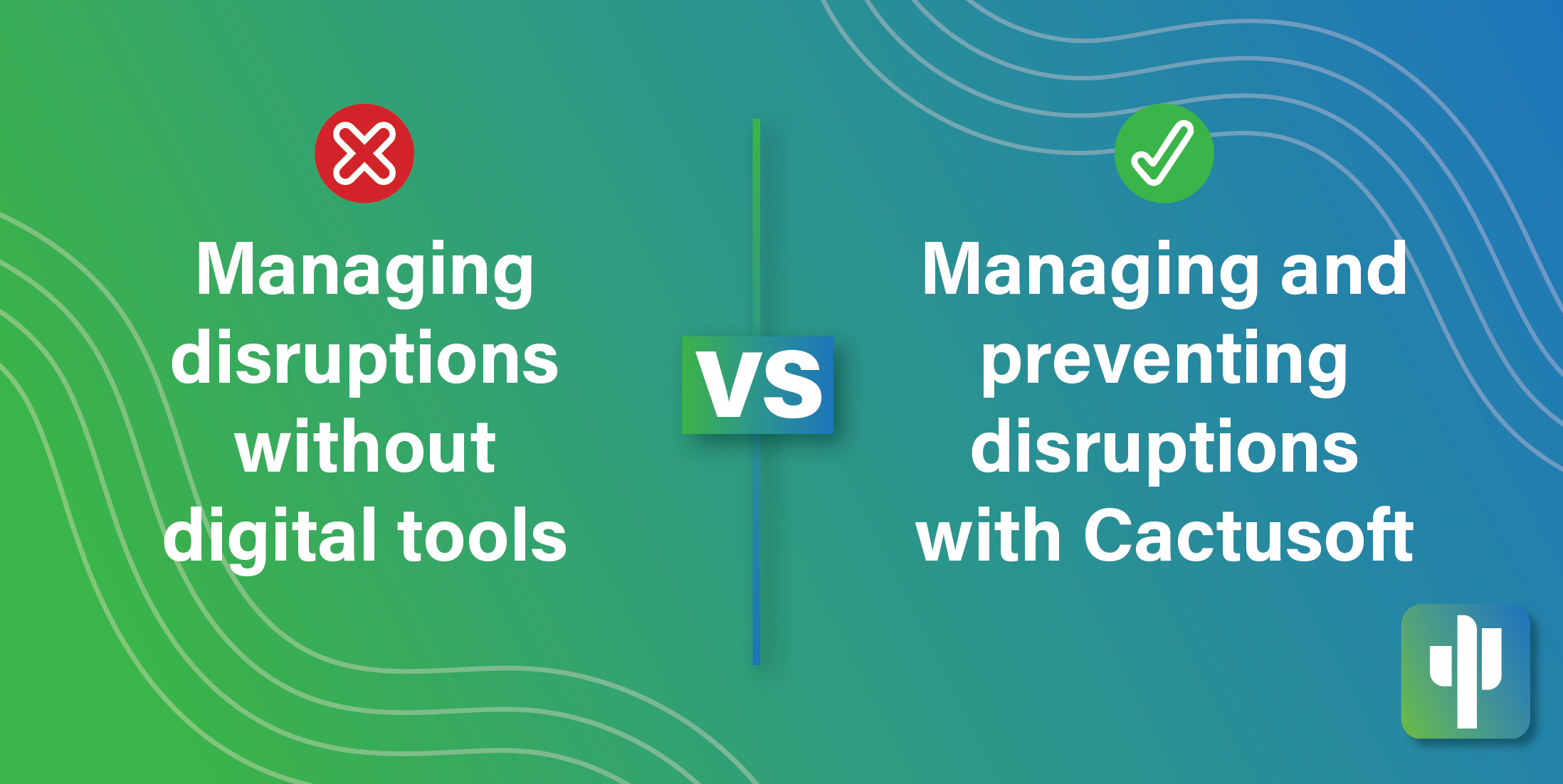 Managing disruptions without digital tools

VS

Managing and preventing disruptions with Cactusoft